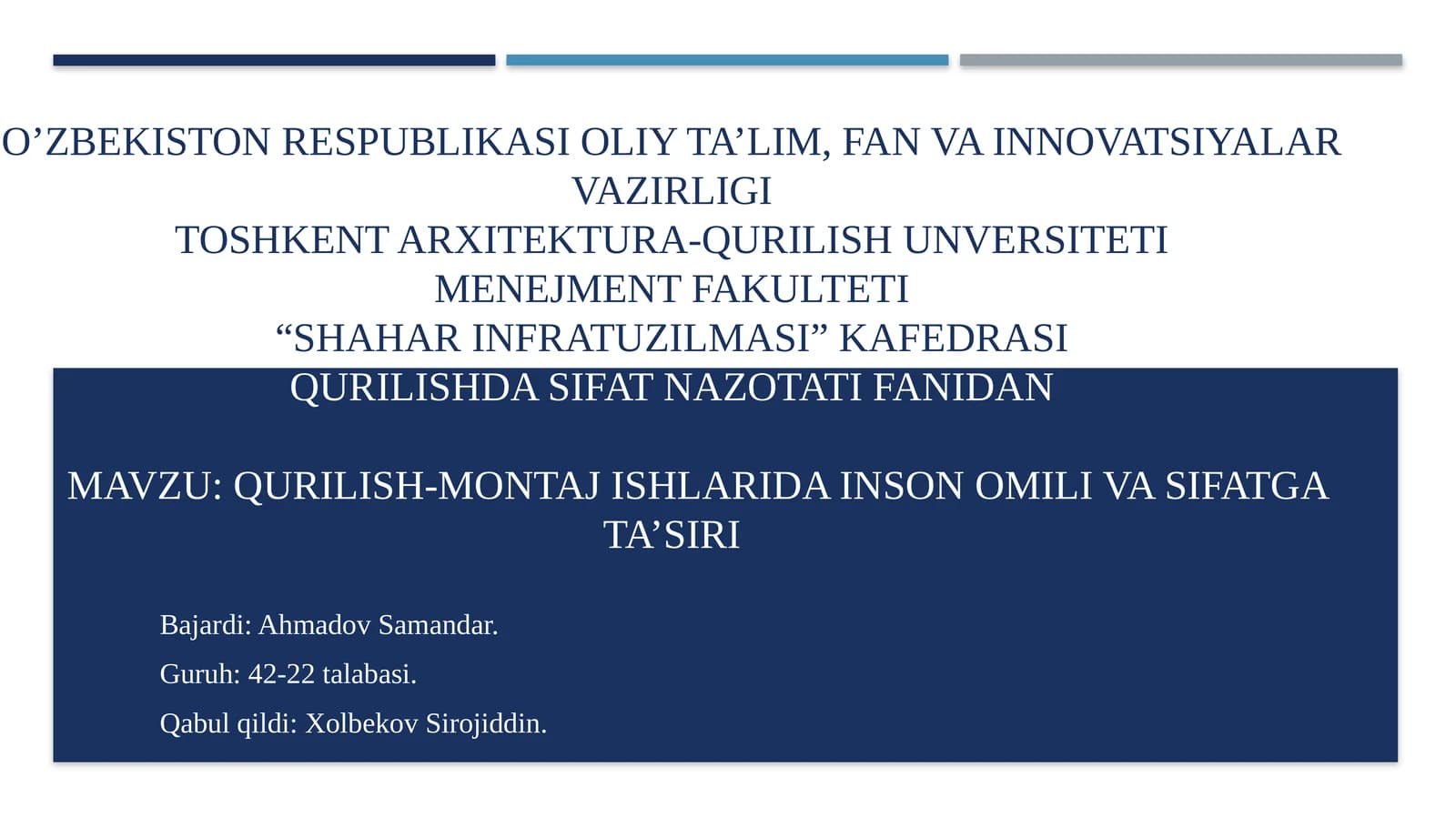 O’ZBEKISTON RESPUBLIKASI OLIY TA’LIM, FAN VA INNOVATSIYALAR VAZIRLIGI
TOSHKENT ARXITEKTURA-QURILISH UNVERSITETI
MENEJMENT FAKULTETI
“SHAHAR INFRATUZILMASI” KAFEDRASI
QURILISHDA SIFAT NAZOTATI FANIDAN

MAVZU: QURILISH-MONTAJ ISHLARIDA INSON OMILI VA SIFATGA TA’SIRI

Bajardi: Ahmadov Samandar.

Guruh: 42-22 talabasi.

Qabul qildi: Xolbekov Sirojiddin.